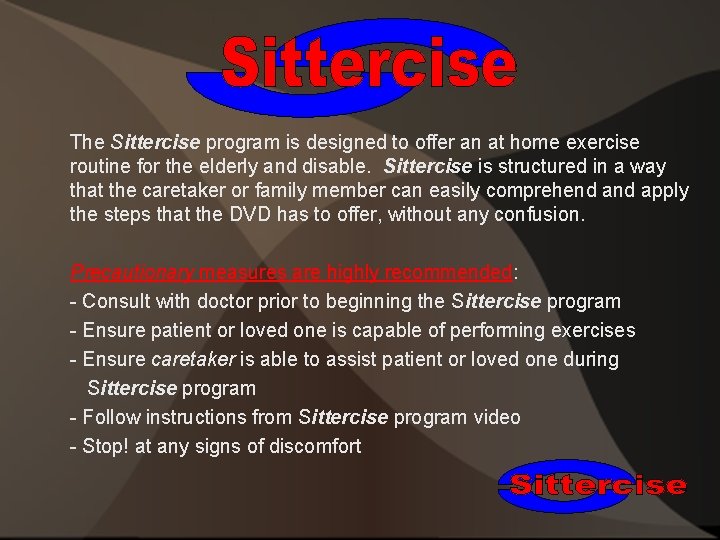 Sittercise

The Sittercise program is designed to offer an at home exercise routine for the elderly and disable. Sittercise is structured in a way that the caretaker or family member can easily comprehend and apply the steps that the DVD has to offer, without any confusion.

Precautionary measures are highly recommended:
- Consult with doctor prior to beginning the Sittercise program
- Ensure patient or loved one is capable of performing exercises
- Ensure caretaker is able to assist patient or loved one during Sittercise program
- Follow instructions from Sittercise program video
- Stop! at any signs of discomfort

Sittercise